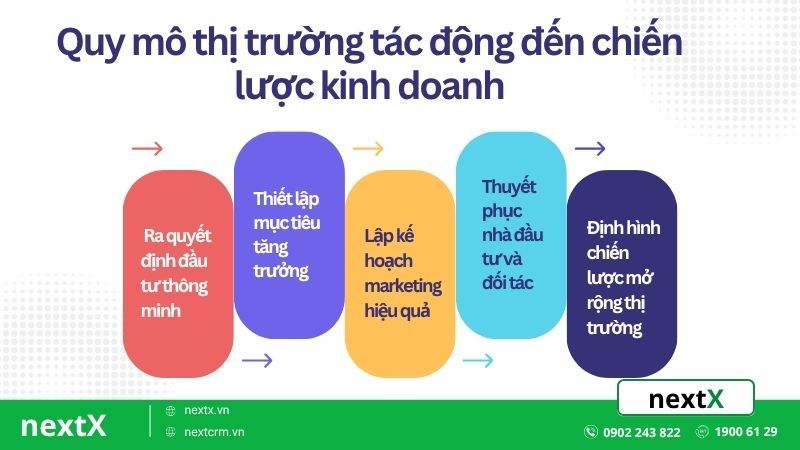 Quy mô thị trường tác động đến chiến lược kinh doanh

Ra quyết định đầu tư thông minh

Thiết lập mục tiêu tăng trưởng

Lập kế hoạch marketing hiệu quả

Thuyết phục nhà đầu tư và đối tác

Định hình chiến lược mở rộng thị trường

nextX

nextX

nextx.vn

nextcrm.vn

0902 243 822

1900 61 29